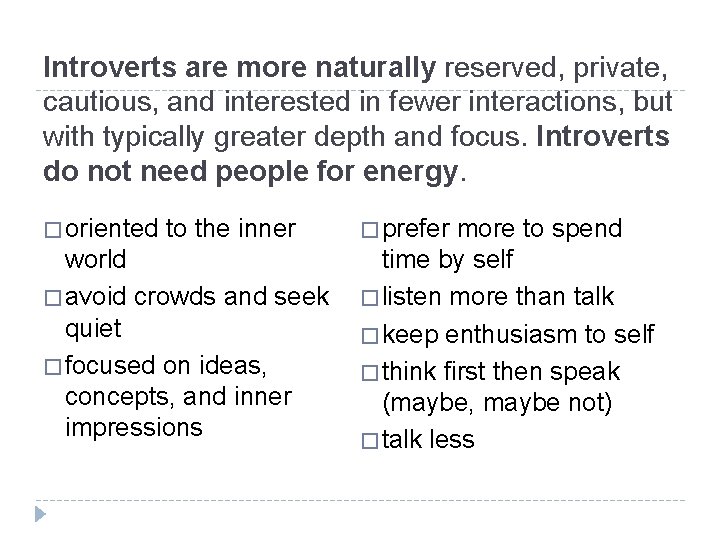 Introverts are more naturally reserved, private, cautious, and interested in fewer interactions, but with typically greater depth and focus. Introverts do not need people for energy.

□ oriented to the inner world
□ avoid crowds and seek quiet
□ focused on ideas, concepts, and inner impressions

□ prefer more to spend time by self
□ listen more than talk
□ keep enthusiasm to self
□ think first then speak (maybe, maybe not)
□ talk less